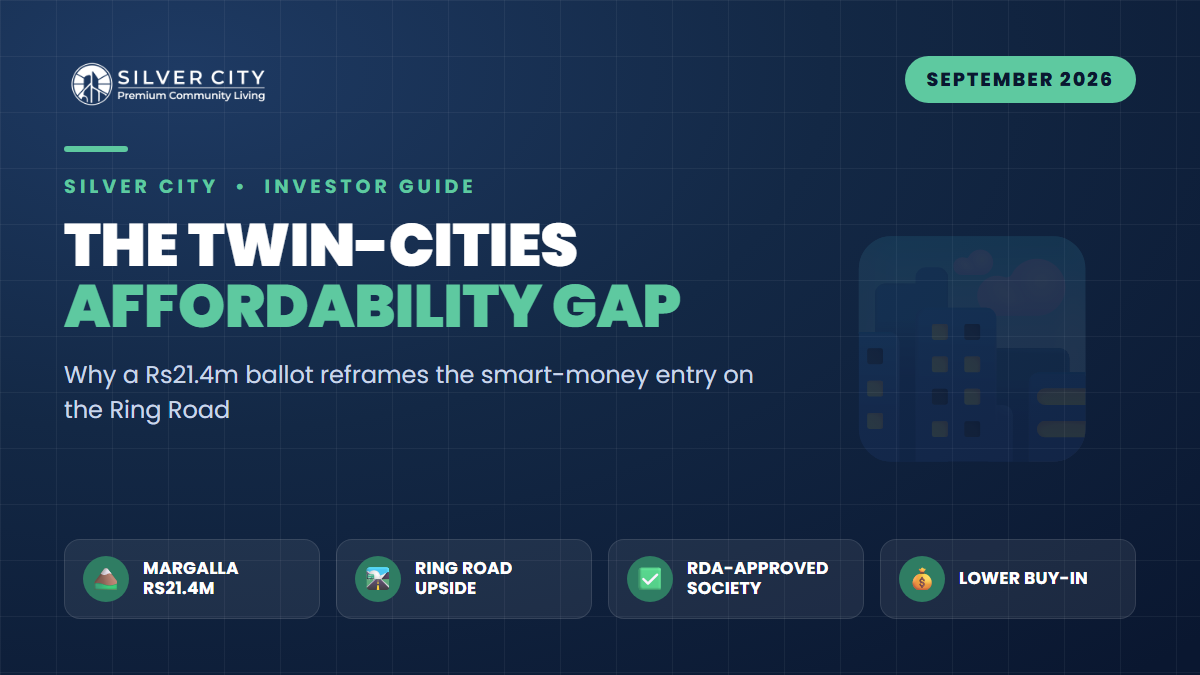 SILVER CITY
Premium Community Living

SEPTEMBER 2026

SILVER CITY • INVESTOR GUIDE

THE TWIN-CITIES AFFORDABILITY GAP

Why a Rs21.4m ballot reframes the smart-money entry on the Ring Road

MARGALLA RS21.4M

RING ROAD UPSIDE

RDA-APPROVED SOCIETY

LOWER BUY-IN